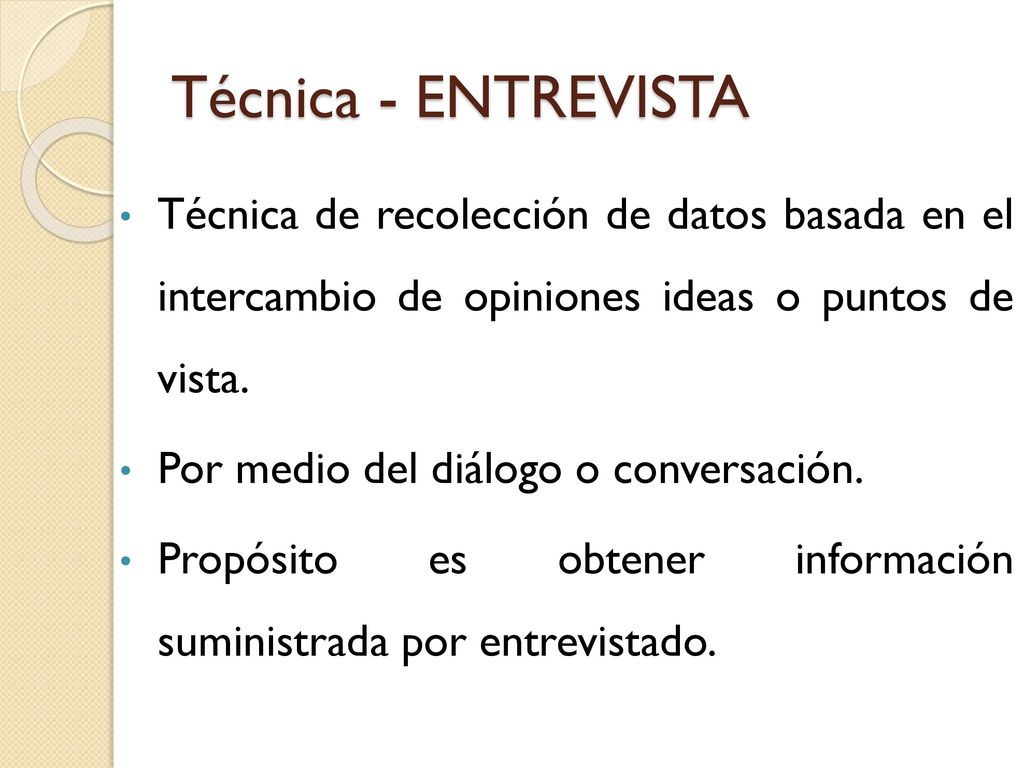 Técnica - ENTREVISTA

• Técnica de recolección de datos basada en el intercambio de opiniones ideas o puntos de vista.

• Por medio del diálogo o conversación.

• Propósito es obtener información suministrada por entrevistado.